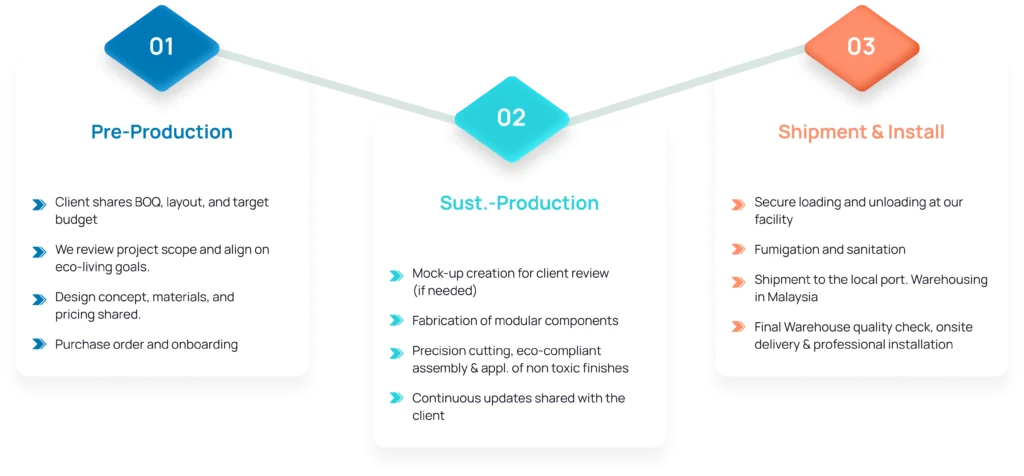 01

Pre-Production

Client shares BOQ, layout, and target budget

We review project scope and align on eco-living goals.

Design concept, materials, and pricing shared.

Purchase order and onboarding

02

Sust.-Production

Mock-up creation for client review (if needed)

Fabrication of modular components

Precision cutting, eco-compliant assembly & appl. of non toxic finishes

Continuous updates shared with the client

03

Shipment & Install

Secure loading and unloading at our facility

Fumigation and sanitation

Shipment to the local port. Warehousing in Malaysia

Final Warehouse quality check, onsite delivery & professional installation